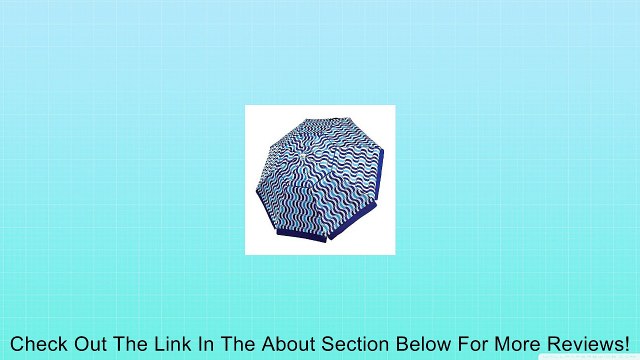 Check Out The Link In The About Section Below For More Reviews!